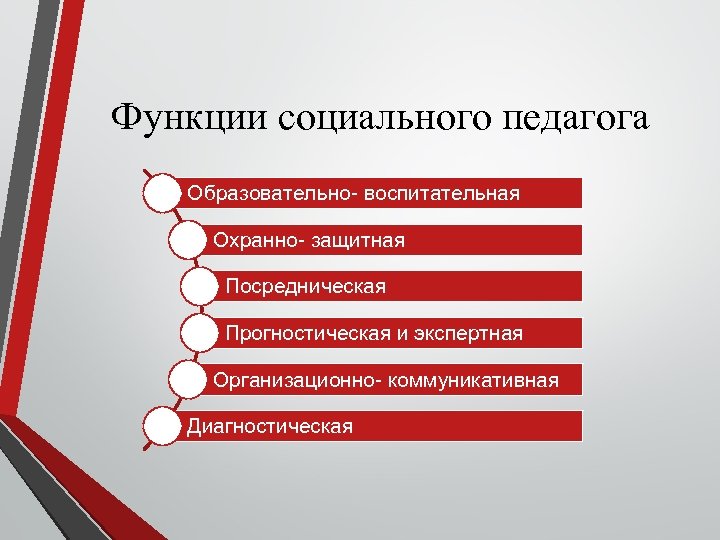 Функции социального педагога

Образовательно- воспитательная

Охранно- защитная

Посредническая

Прогностическая и экспертная

Организационно- коммуникативная

Диагностическая